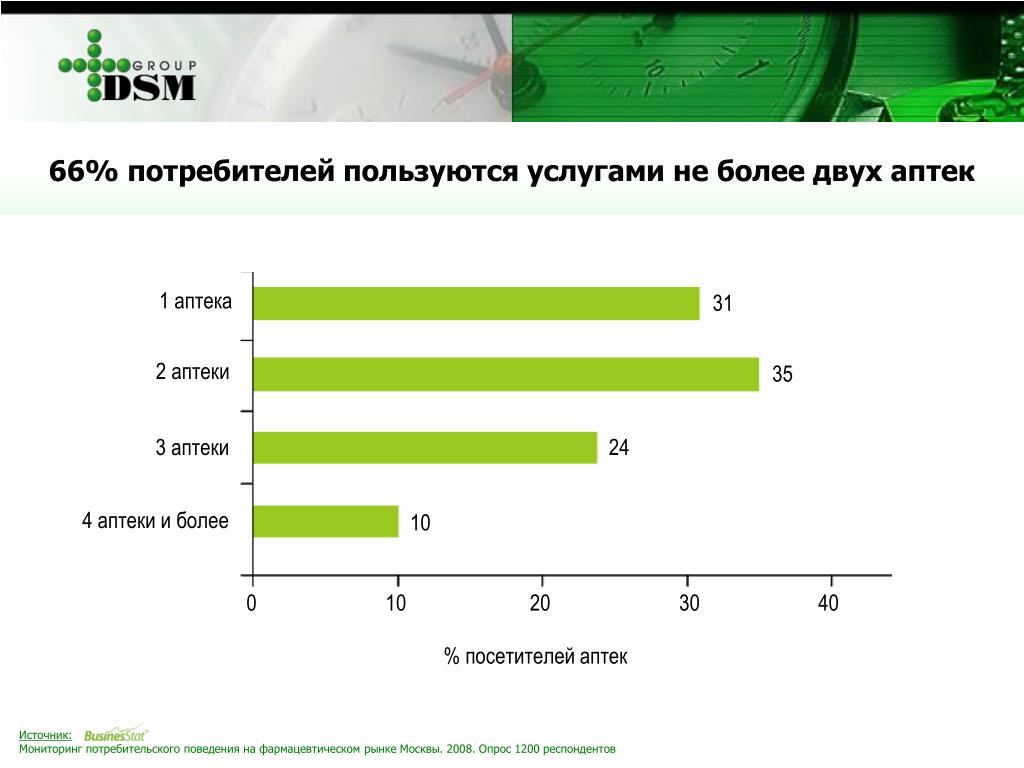 GROUP
DSM

66% потребителей пользуются услугами не более двух аптек

1 аптека 31
2 аптеки 35
3 аптеки 24
4 аптеки и более 10

0 10 20 30 40

% посетителей аптек

Источник: BusinesStat
Мониторинг потребительского поведения на фармацевтическом рынке Москвы. 2008. Опрос 1200 респондентов